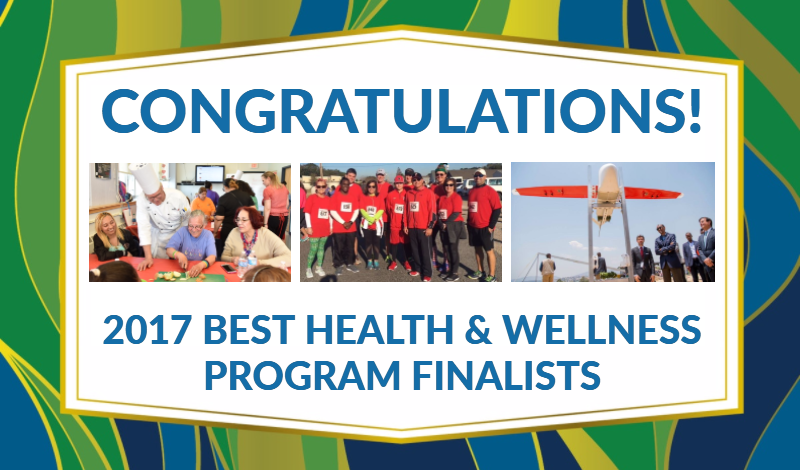 CONGRATULATIONS!

2017 BEST HEALTH & WELLNESS PROGRAM FINALISTS